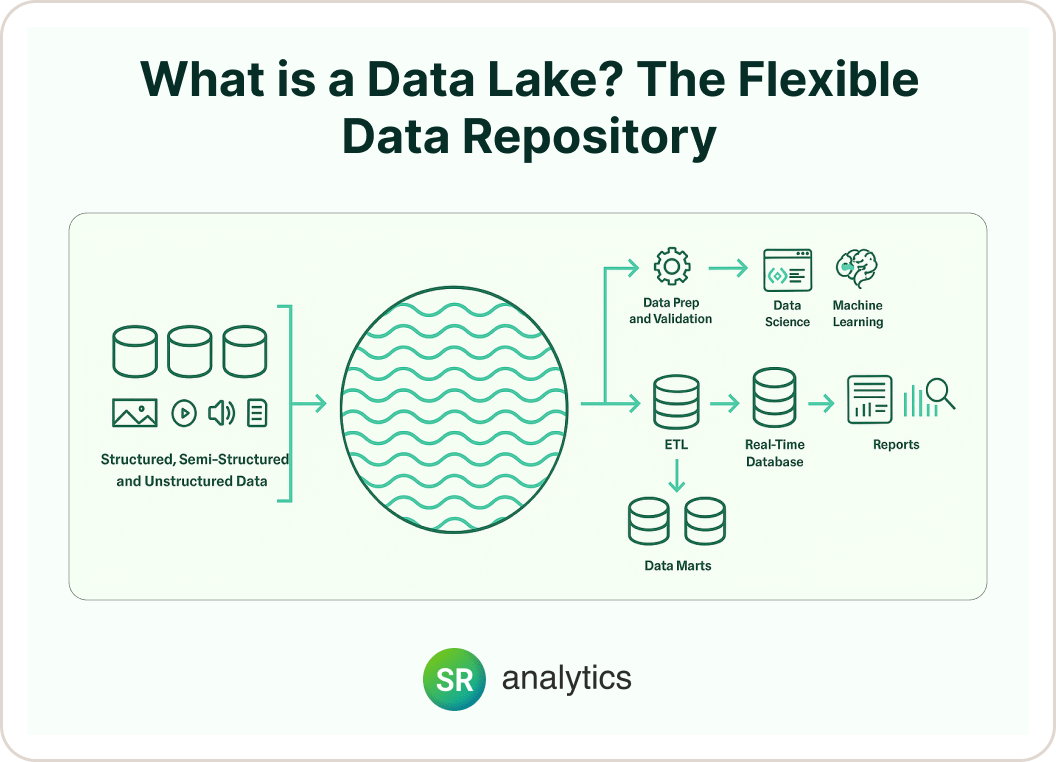 What is a Data Lake? The Flexible Data Repository

Structured, Semi-Structured and Unstructured Data

Data Prep and Validation

Data Science

Machine Learning

ETL

Real-Time Database

Reports

Data Marts

SR analytics